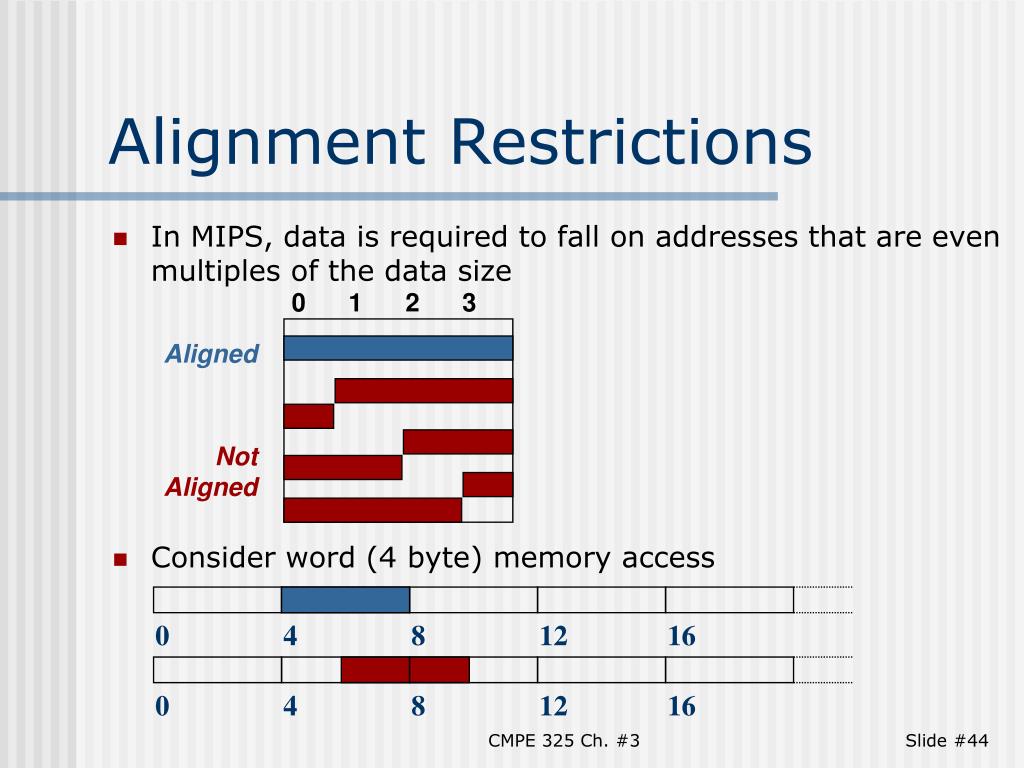 Alignment Restrictions

In MIPS, data is required to fall on addresses that are even multiples of the data size

0 1 2 3

Aligned

Not Aligned

Consider word (4 byte) memory access

0 4 8 12 16

0 4 8 12 16

CMPE 325 Ch. #3

Slide #44